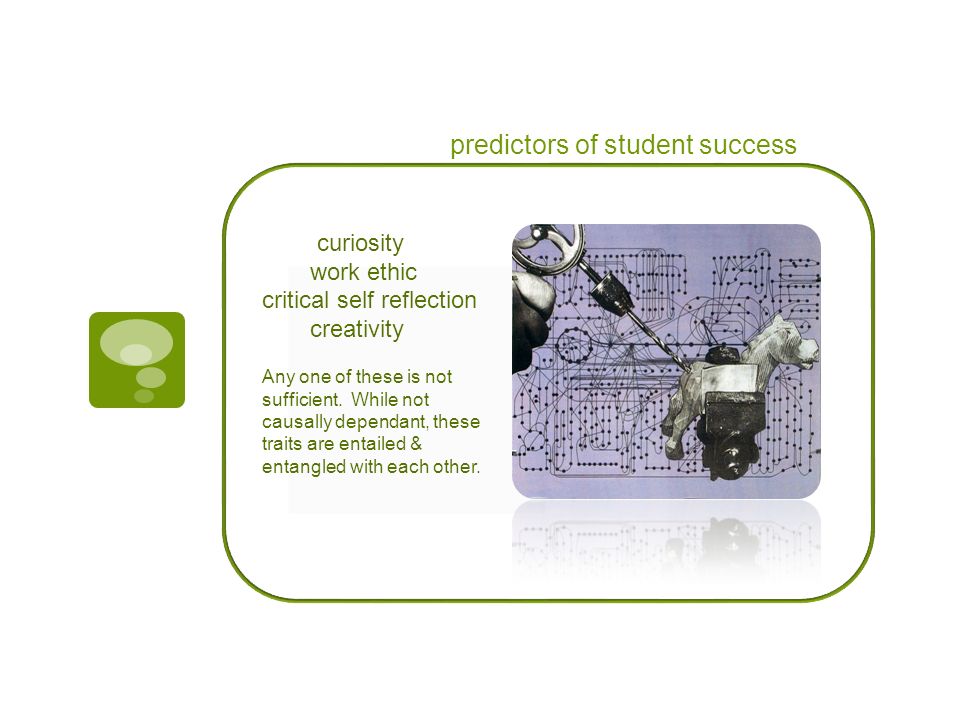 predictors of student success

curiosity
work ethic
critical self reflection
creativity

Any one of these is not sufficient. While not causally dependant, these traits are entailed & entangled with each other.